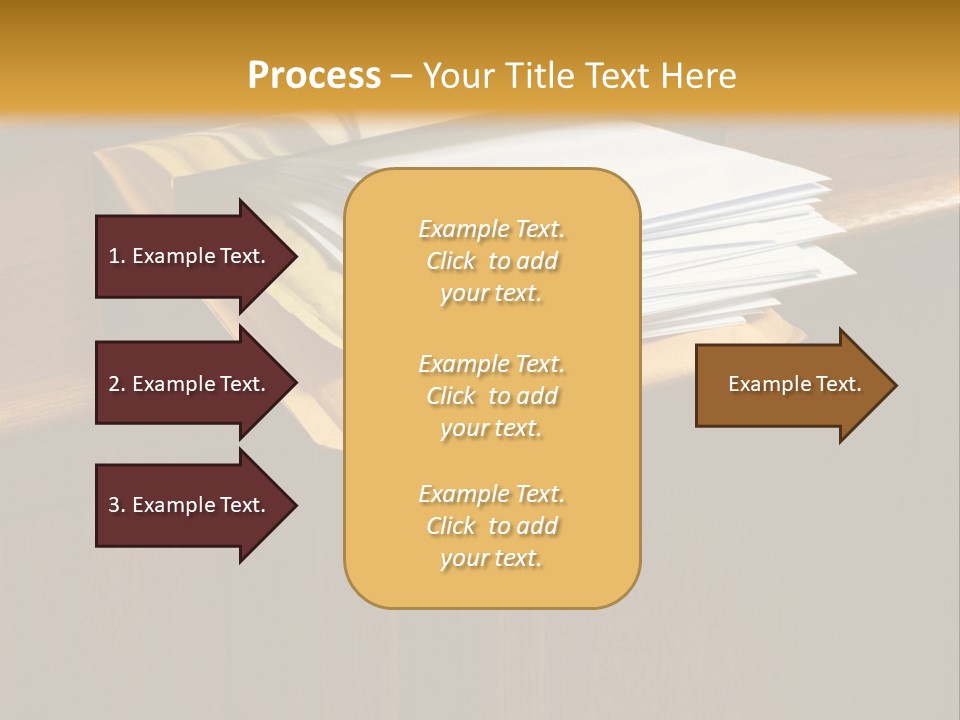 Process – Your Title Text Here

1. Example Text.

2. Example Text.

3. Example Text.

Example Text. Click to add your text.

Example Text. Click to add your text.

Example Text. Click to add your text.

Example Text.